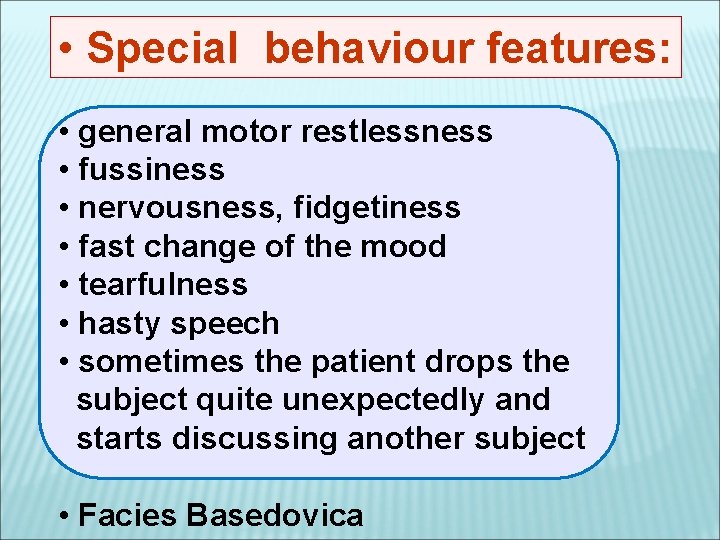 • Special behaviour features:

• general motor restlessness
• fussiness
• nervousness, fidgetiness
• fast change of the mood
• tearfulness
• hasty speech
• sometimes the patient drops the subject quite unexpectedly and starts discussing another subject

• Facies Basedovica